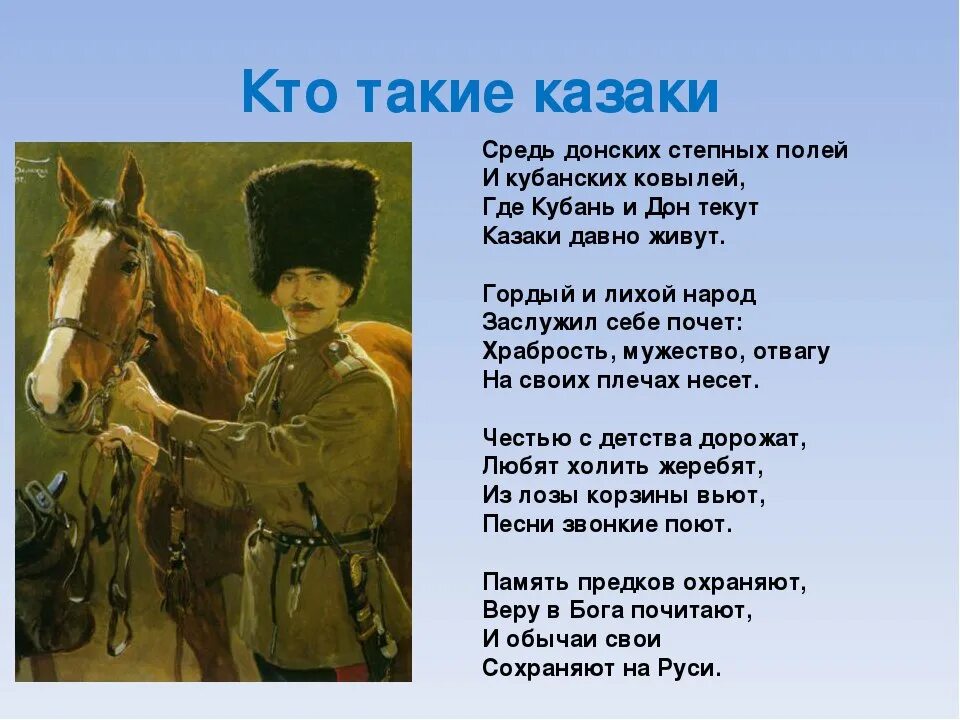 Кто такие казаки

Средь донских степных полей
И кубанских ковылей,
Где Кубань и Дон текут
Казаки давно живут.

Гордый и лихой народ
Заслужил себе почет:
Храбрость, мужество, отвагу
На своих плечах несет.

Честью с детства дорожат,
Любят холить жеребят,
Из лозы корзины вьют,
Песни звонкие поют.

Память предков охраняют,
Веру в Бога почитают,
И обычаи свои
Сохраняют на Руси.